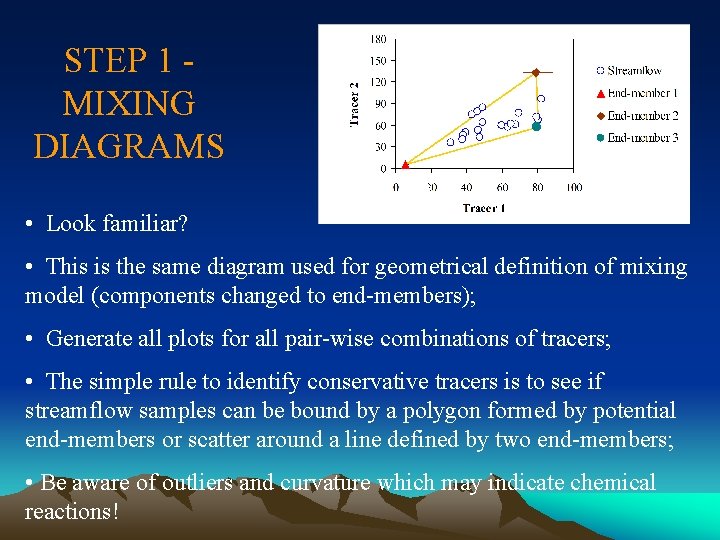 STEP 1 - MIXING DIAGRAMS

180
150
120
90
60
30
0
Tracer 2
0
20
40
60
80
100
Tracer 1
Streamflow
End-member 1
End-member 2
End-member 3

• Look familiar?

• This is the same diagram used for geometrical definition of mixing model (components changed to end-members);

• Generate all plots for all pair-wise combinations of tracers;

• The simple rule to identify conservative tracers is to see if streamflow samples can be bound by a polygon formed by potential end-members or scatter around a line defined by two end-members;

• Be aware of outliers and curvature which may indicate chemical reactions!